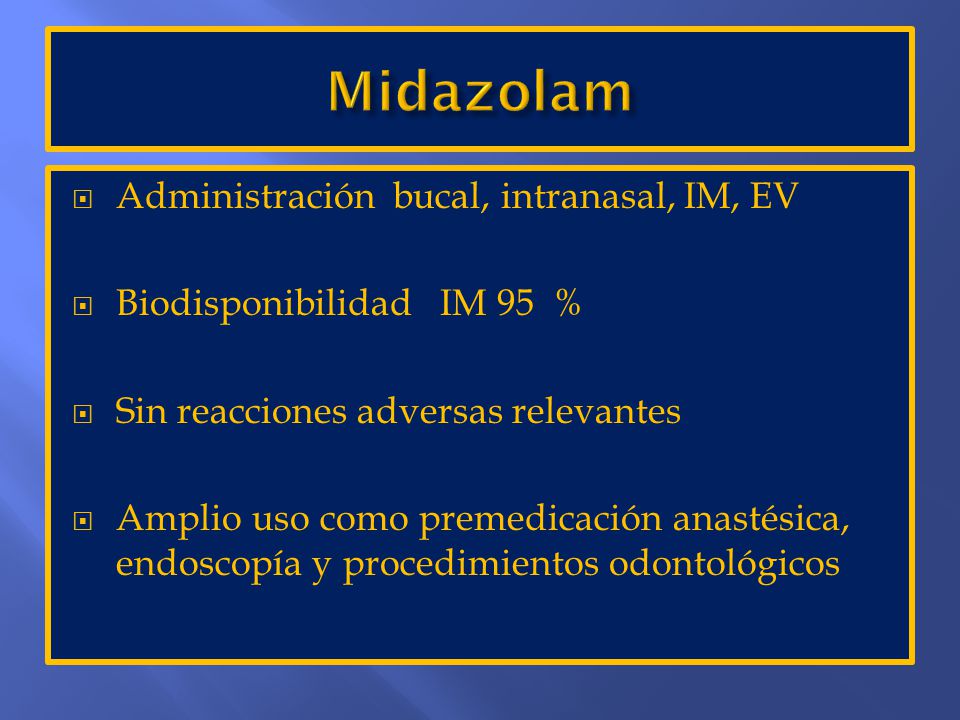 Midazolam

Administración bucal, intranasal, IM, EV

Biodisponibilidad IM 95 %

Sin reacciones adversas relevantes

Amplio uso como premedicación anastésica, endoscopía y procedimientos odontológicos